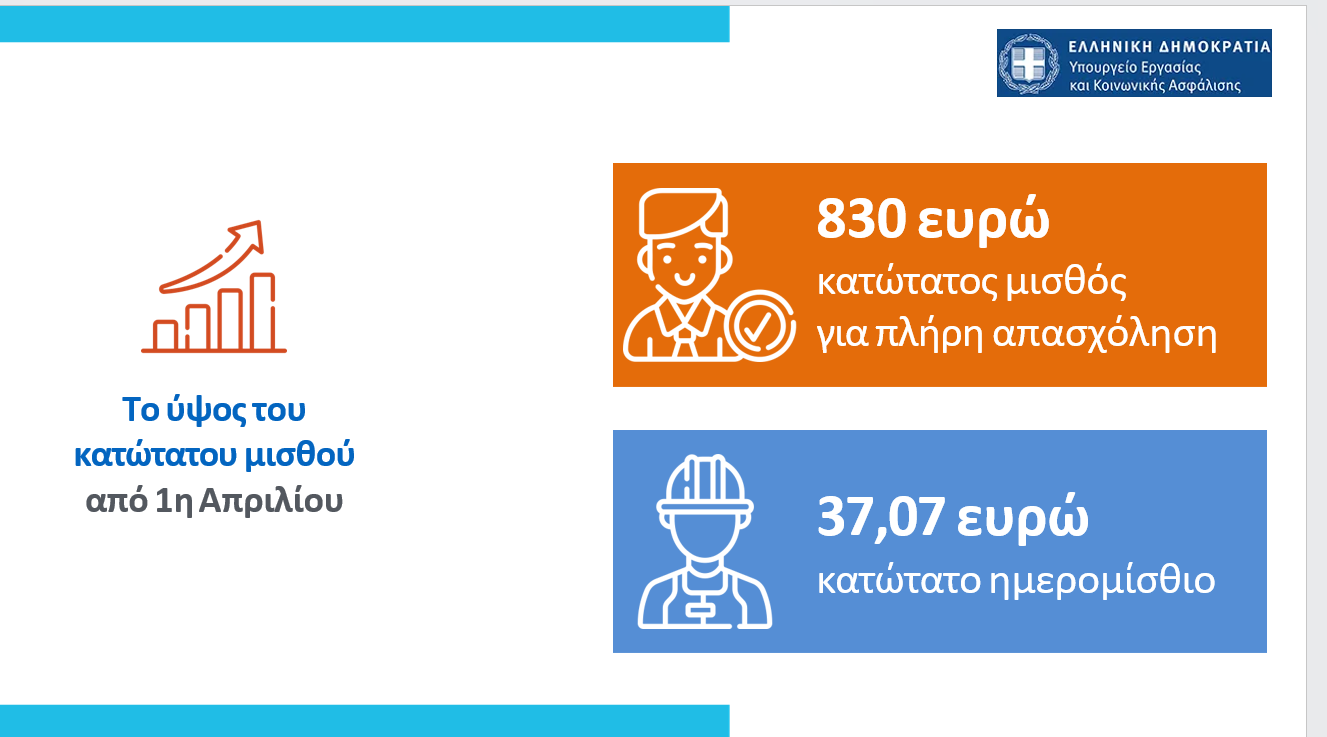 ΕΛΛΗΝΙΚΗ ΔΗΜΟΚΡΑΤΙΑ
Υπουργείο Εργασίας
και Κοινωνικής Ασφάλισης

Το ύψος του κατώτατου μισθού από 1η Απριλίου

830 ευρώ
κατώτατος μισθός για πλήρη απασχόληση

37,07 ευρώ
κατώτατο ημερομίσθιο